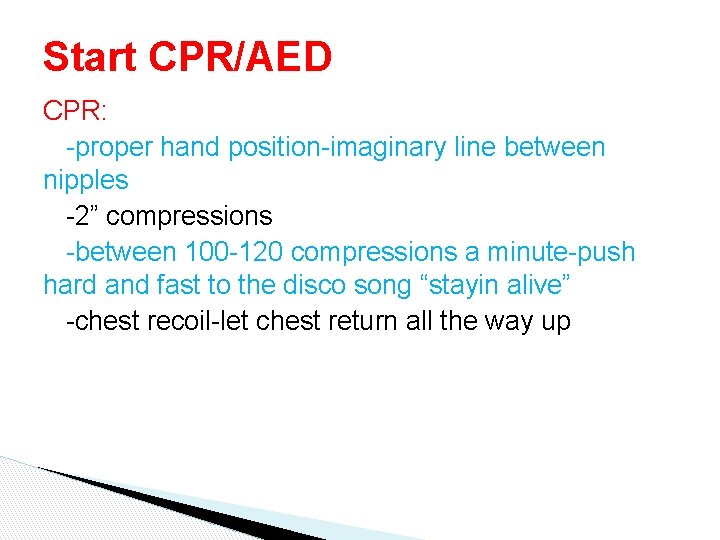 Start CPR/AED

CPR:

-proper hand position-imaginary line between nipples

-2” compressions

-between 100-120 compressions a minute-push hard and fast to the disco song “stayin alive”

-chest recoil-let chest return all the way up